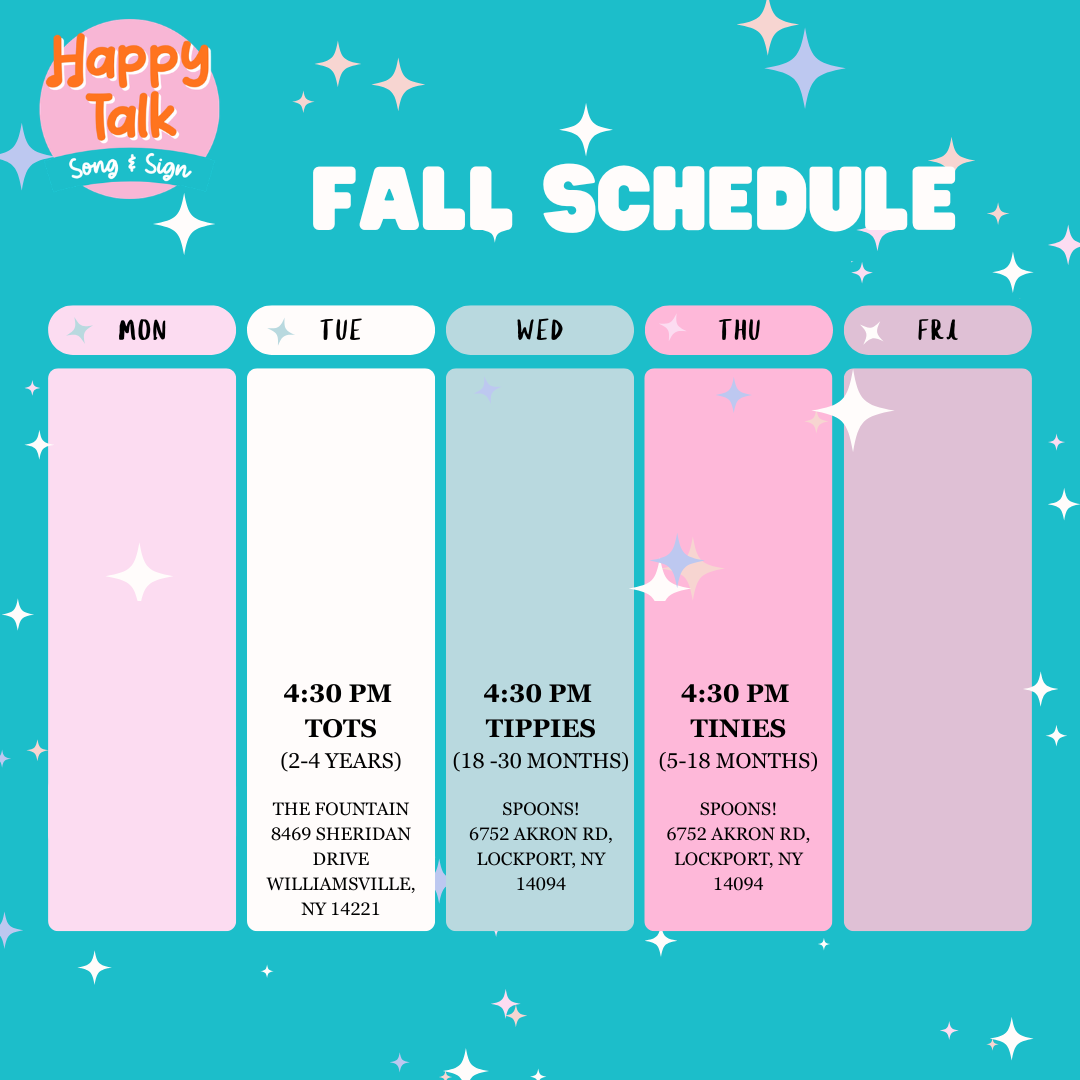 Happy Talk
Song & Sign

FALL SCHEDULE

| MON | TUE | WED | THU | FRI |
|---|---|---|---|---|
| | 4:30 PM TOTS (2-4 YEARS) THE FOUNTAIN 8469 SHERIDAN DRIVE WILLIAMSVILLE, NY 14221 | 4:30 PM TIPPIES (18 -30 MONTHS) SPOONS! 6752 AKRON RD, LOCKPORT, NY 14094 | 4:30 PM TINIES (5-18 MONTHS) SPOONS! 6752 AKRON RD, LOCKPORT, NY 14094 | |